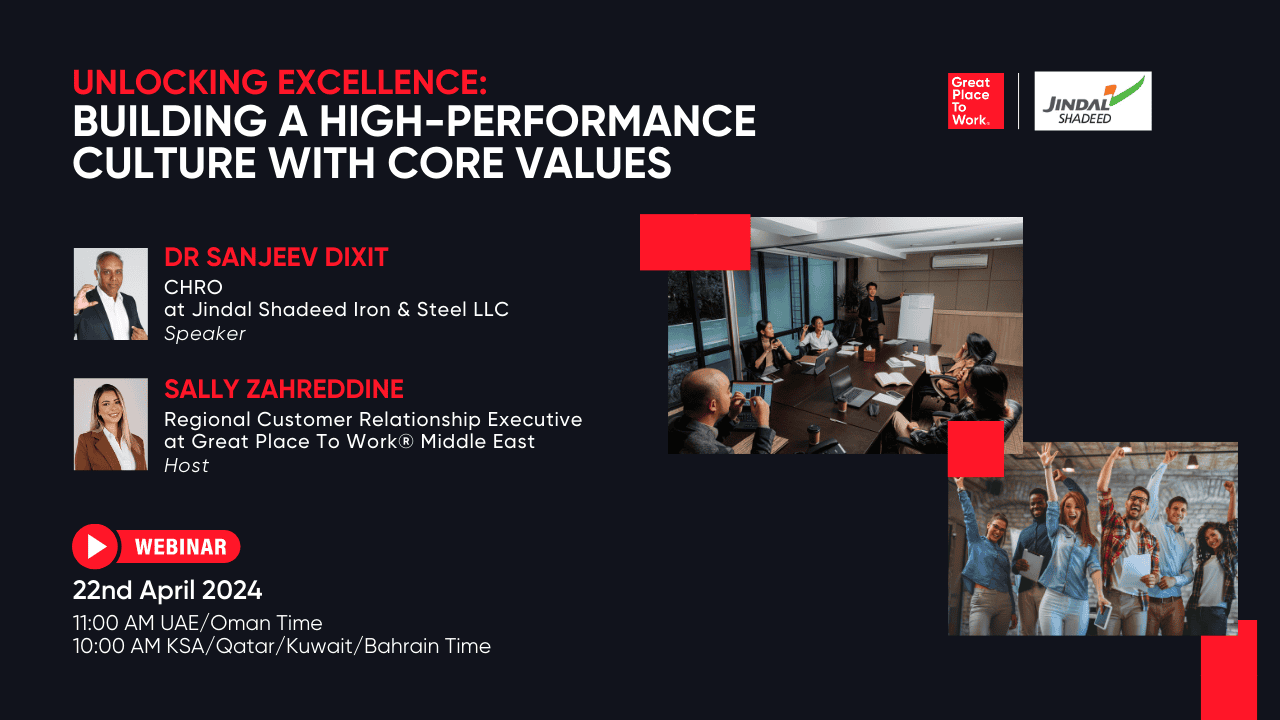 UNLOCKING EXCELLENCE:
BUILDING A HIGH-PERFORMANCE CULTURE WITH CORE VALUES

Great Place To Work®

JINDAL SHADEED

DR SANJEEV DIXIT
CHRO
at Jindal Shadeed Iron & Steel LLC
Speaker

SALLY ZAHREDDINE
Regional Customer Relationship Executive
at Great Place To Work® Middle East
Host

WEBINAR
22nd April 2024
11:00 AM UAE/Oman Time
10:00 AM KSA/Qatar/Kuwait/Bahrain Time